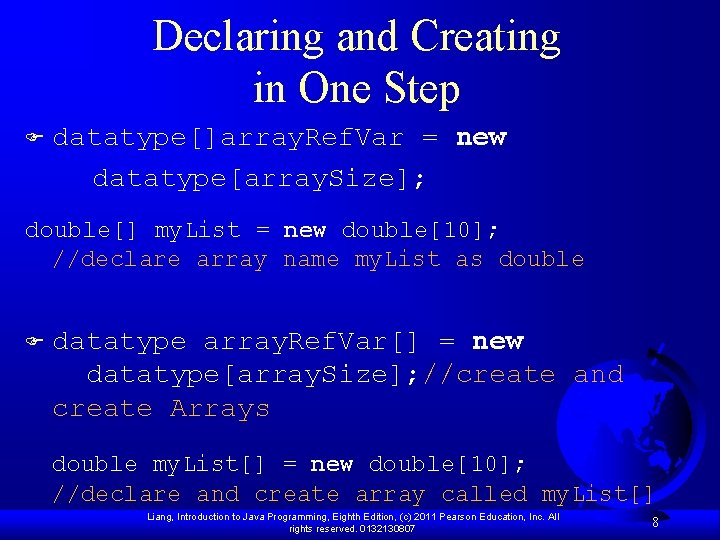 Declaring and Creating in One Step

datatype[]arrayRefVar = new datatype[arraySize];

double[] myList = new double[10];
//declare array name myList as double

datatype arrayRefVar[] = new datatype[arraySize];//create and create Arrays

double myList[] = new double[10];
//declare and create array called myList[]

Liang, Introduction to Java Programming, Eighth Edition, (c) 2011 Pearson Education, Inc. All rights reserved. 0132130807

8